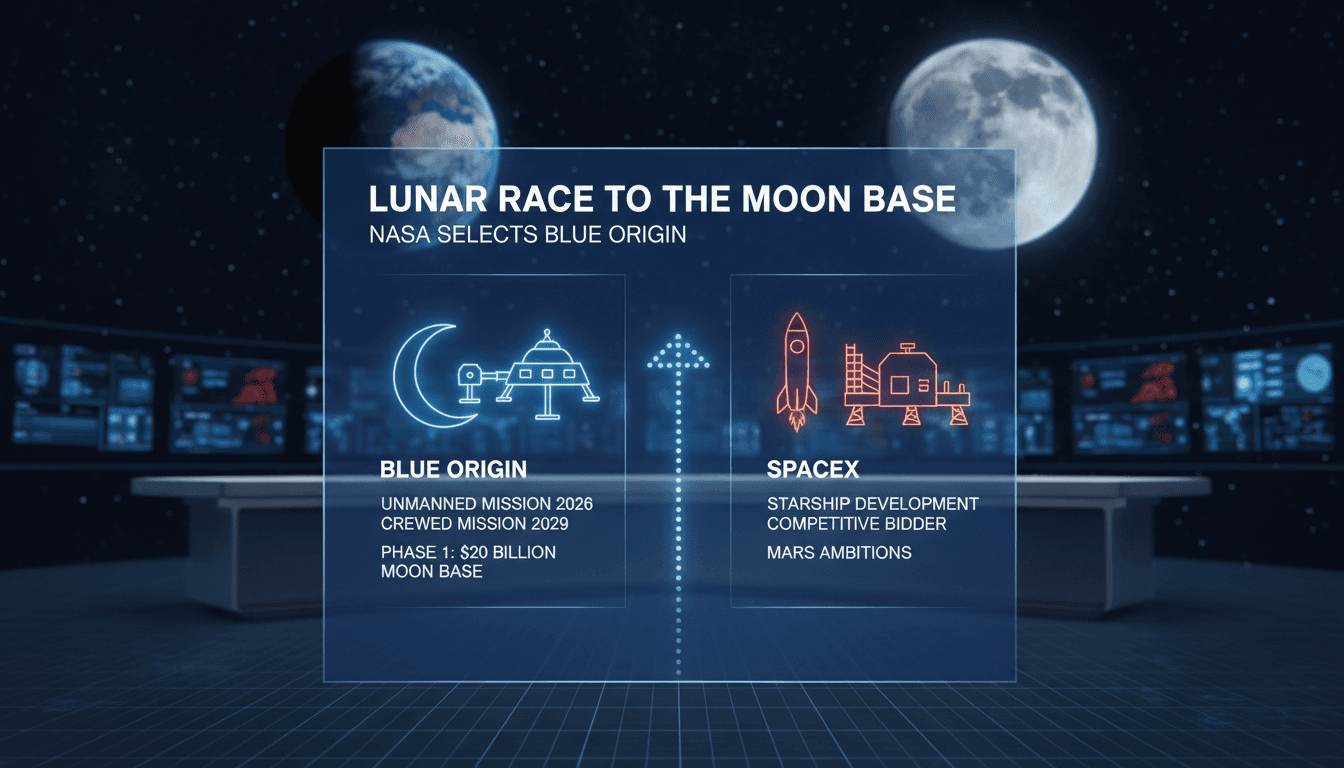 LUNAR RACE TO THE MOON BASE
NASA SELECTS BLUE ORIGIN

BLUE ORIGIN
UNMANNED MISSION 2026
CREWED MISSION 2029
PHASE 1: $20 BILLION MOON BASE

SPACEX
STARSHIP DEVELOPMENT
COMPETITIVE BIDDER
MARS AMBITIONS